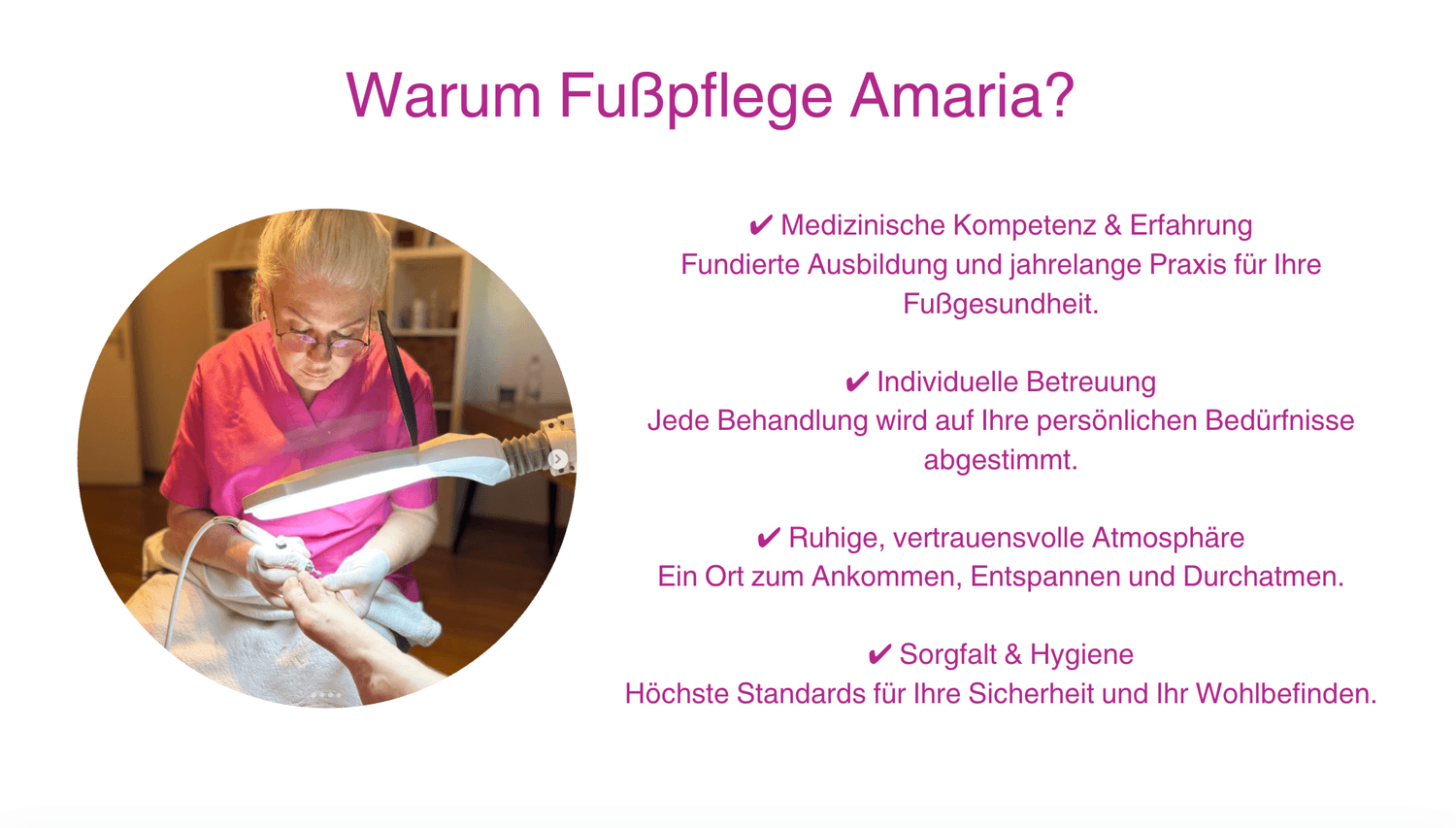 Warum Fußpflege Amaria?

✔ Medizinische Kompetenz & Erfahrung
Fundierte Ausbildung und jahrelange Praxis für Ihre Fußgesundheit.

✔ Individuelle Betreuung
Jede Behandlung wird auf Ihre persönlichen Bedürfnisse abgestimmt.

✔ Ruhige, vertrauensvolle Atmosphäre
Ein Ort zum Ankommen, Entspannen und Durchatmen.

✔ Sorgfalt & Hygiene
Höchste Standards für Ihre Sicherheit und Ihr Wohlbefinden.